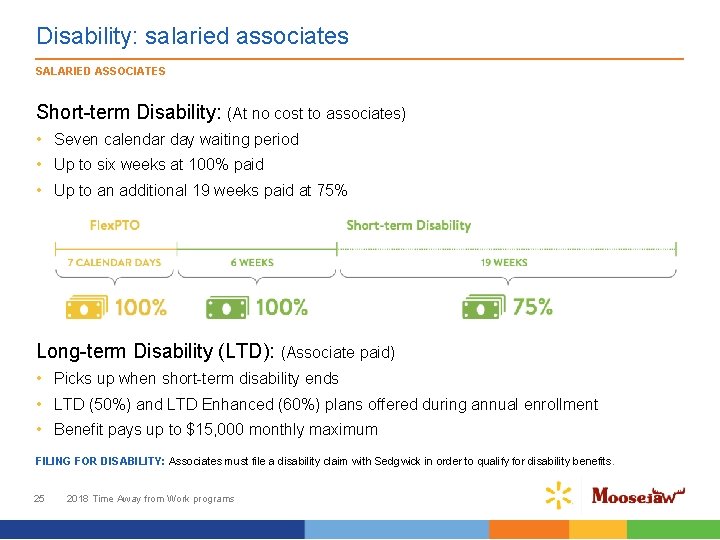 Disability: salaried associates

SALARIED ASSOCIATES

Short-term Disability: (At no cost to associates)

• Seven calendar day waiting period
• Up to six weeks at 100% paid
• Up to an additional 19 weeks paid at 75%

FlexPTO

Short-term Disability

7 CALENDAR DAYS

6 WEEKS

19 WEEKS

100%

100%

75%

Long-term Disability (LTD): (Associate paid)

• Picks up when short-term disability ends
• LTD (50%) and LTD Enhanced (60%) plans offered during annual enrollment
• Benefit pays up to $15,000 monthly maximum

FILING FOR DISABILITY: Associates must file a disability claim with Sedgwick in order to qualify for disability benefits.

25 2018 Time Away from Work programs

Moosejaw